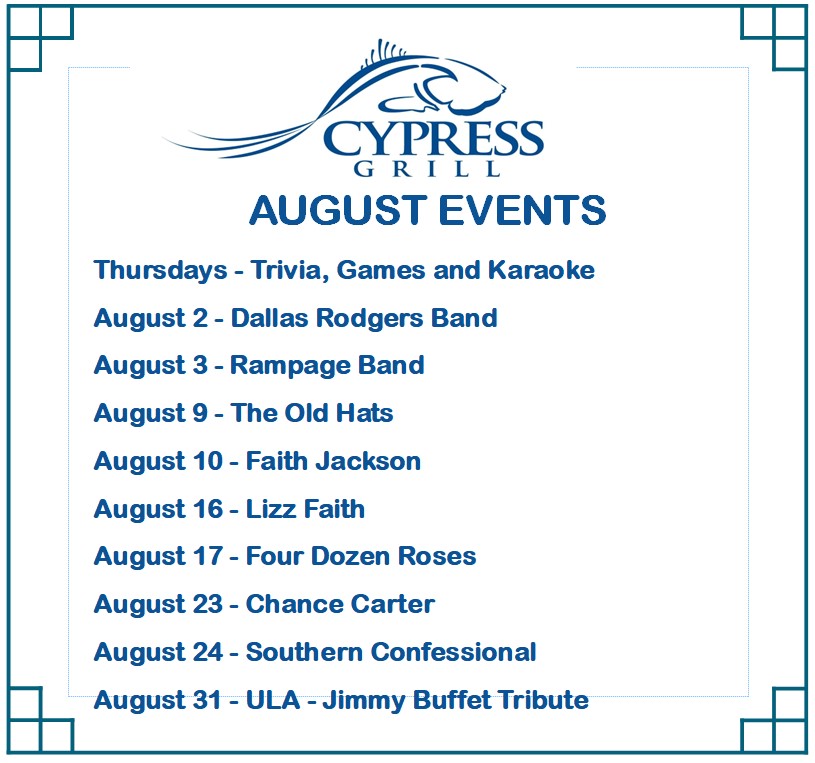 CYPRESS
GRILL

AUGUST EVENTS

Thursdays - Trivia, Games and Karaoke

August 2 - Dallas Rodgers Band

August 3 - Rampage Band

August 9 - The Old Hats

August 10 - Faith Jackson

August 16 - Lizz Faith

August 17 - Four Dozen Roses

August 23 - Chance Carter

August 24 - Southern Confessional

August 31 - ULA - Jimmy Buffet Tribute